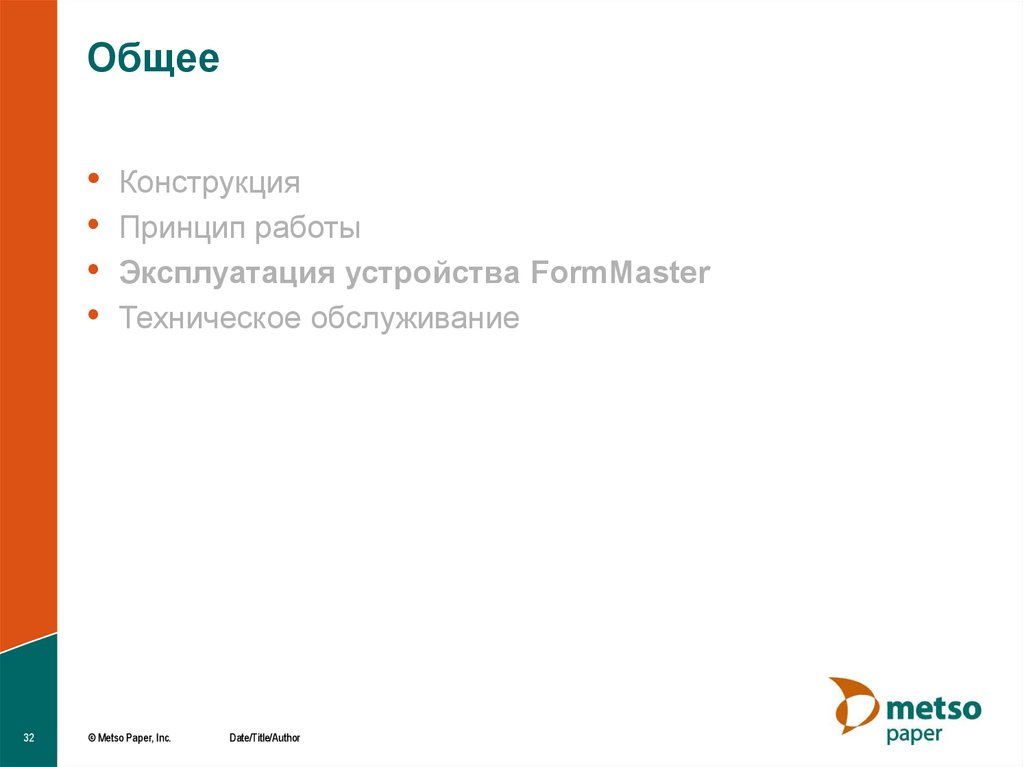 Общее

• Конструкция
• Принцип работы
• Эксплуатация устройства FormMaster
• Техническое обслуживание

32 © Metso Paper, Inc. Date/Title/Author

metso paper